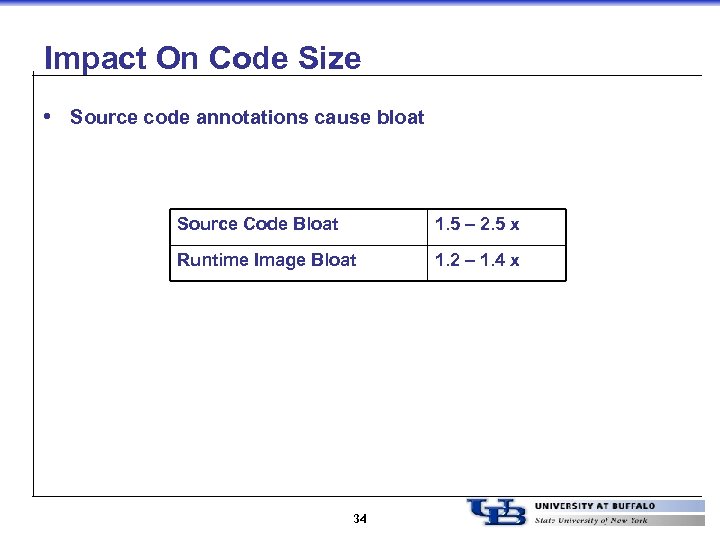 Impact On Code Size

• Source code annotations cause bloat

| Source Code Bloat | 1.5 – 2.5 x |
|---|---|
| Runtime Image Bloat | 1.2 – 1.4 x |

34

UB UNIVERSITY AT BUFFALO
State University of New York